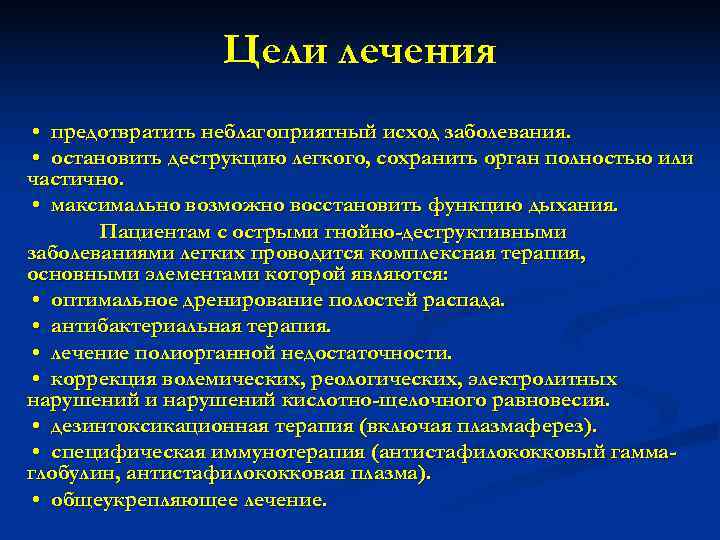 Цели лечения

• предотвратить неблагоприятный исход заболевания.
• остановить деструкцию легкого, сохранить орган полностью или частично.
• максимально возможно восстановить функцию дыхания.

Пациентам с острыми гнойно-деструктивными заболеваниями легких проводится комплексная терапия, основными элементами которой являются:
• оптимальное дренирование полостей распада.
• антибактериальная терапия.
• лечение полиорганной недостаточности.
• коррекция волемических, реологических, электролитных нарушений и нарушений кислотно-щелочного равновесия.
• дезинтоксикационная терапия (включая плазмаферез).
• специфическая иммунотерапия (антистафилококковый гамма-глобулин, антистафилококковая плазма).
• общеукрепляющее лечение.